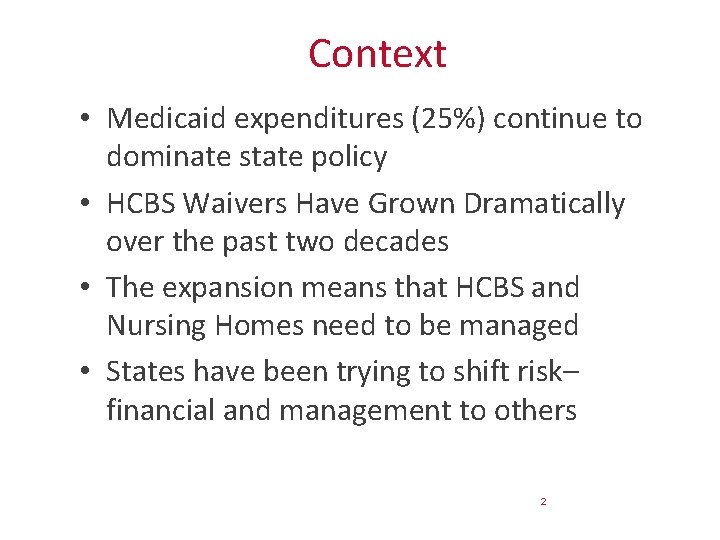 Context

• Medicaid expenditures (25%) continue to dominate state policy

• HCBS Waivers Have Grown Dramatically over the past two decades

• The expansion means that HCBS and Nursing Homes need to be managed

• States have been trying to shift risk– financial and management to others

2